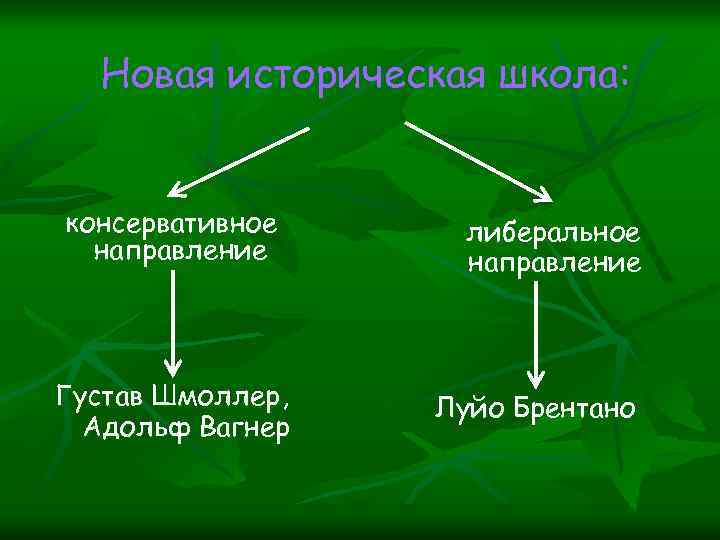 Новая историческая школа:

консервативное направление

либеральное направление

Густав Шмоллер, Адольф Вагнер

Луйо Брентано